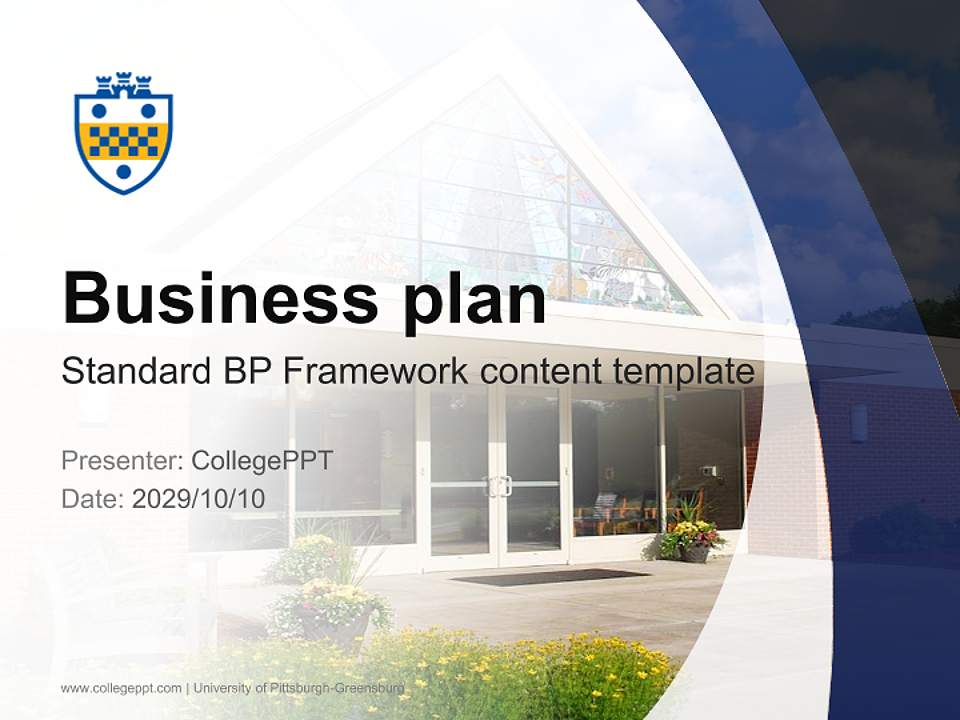 Business plan

Standard BP Framework content template

Presenter: CollegePPT

Date: 2029/10/10

www.collegeppt.com | University of Pittsburgh-Greensburg